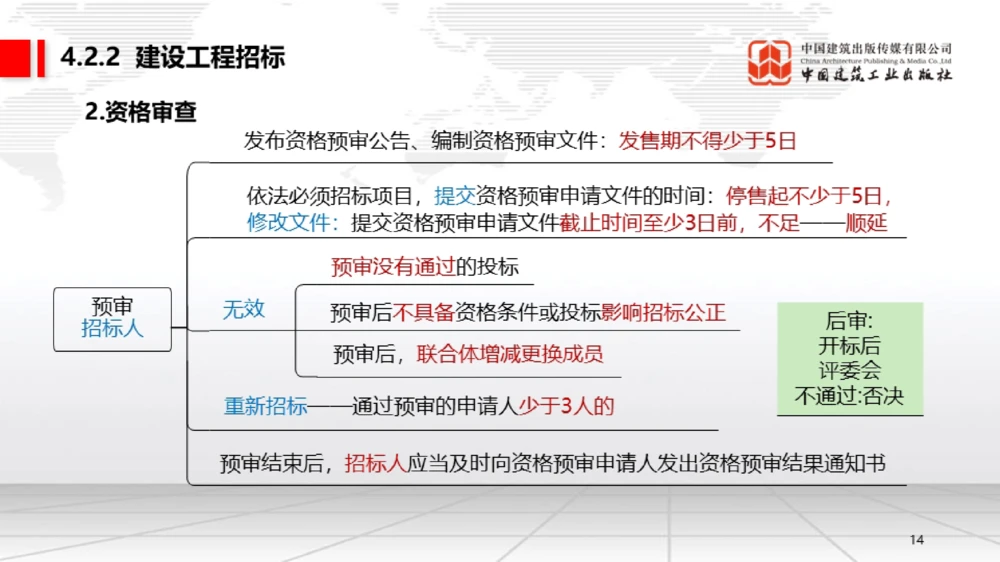 4.2.2 建设工程招标

中国建筑出版传媒有限公司
China Architecture Publishing & Media Co.,Ltd
中国建筑工业出版社

2.资格审查

预审
招标人

发布资格预审公告、编制资格预审文件：发售期不得少于5日

依法必须招标项目，提交资格预审申请文件的时间：停售起不少于5日，
修改文件：提交资格预审申请文件截止时间至少3日前，不足——顺延

无效

预审没有通过的投标

预审后不具备资格条件或投标影响招标公正

预审后，联合体增减更换成员

重新招标——通过预审的申请人少于3人的

预审结束后，招标人应当及时向资格预审申请人发出资格预审结果通知书

后审:
开标后
评委会
不通过:否决

14